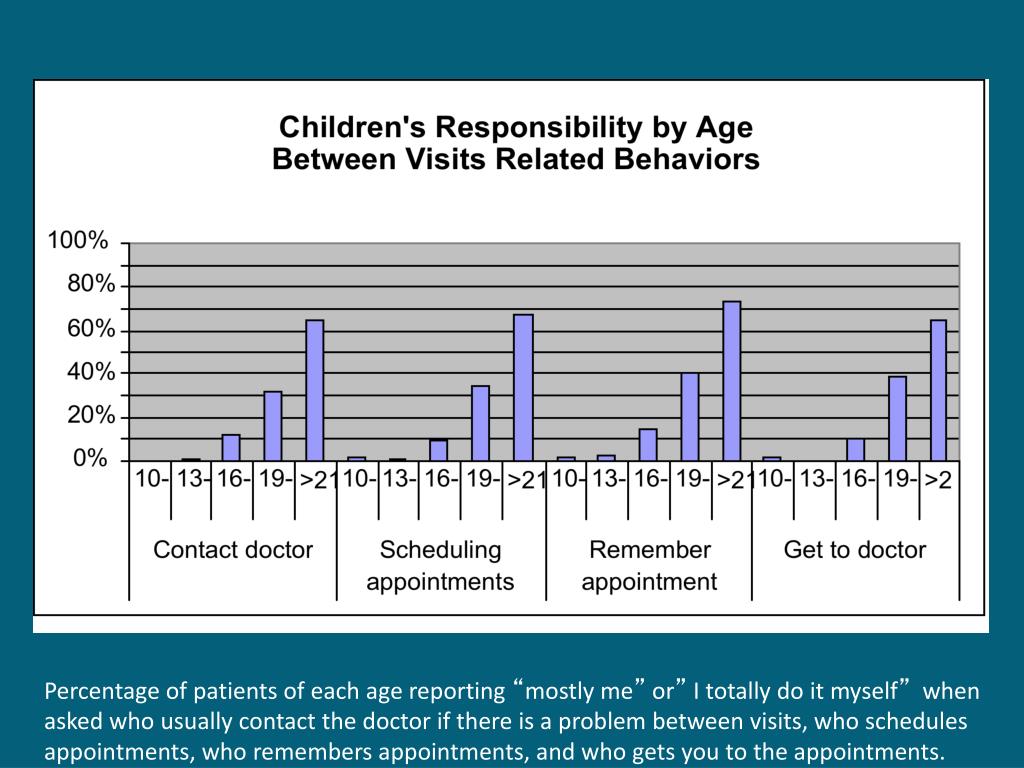 Children's Responsibility by Age
Between Visits Related Behaviors

100%
80%
60%
40%
20%
0%

10- 13- 16- 19- >21 10- 13- 16- 19- >21 10- 13- 16- 19- >21 10- 13- 16- 19- >2

Contact doctor
Scheduling appointments
Remember appointment
Get to doctor

Percentage of patients of each age reporting “mostly me” or” I totally do it myself” when asked who usually contact the doctor if there is a problem between visits, who schedules appointments, who remembers appointments, and who gets you to the appointments.